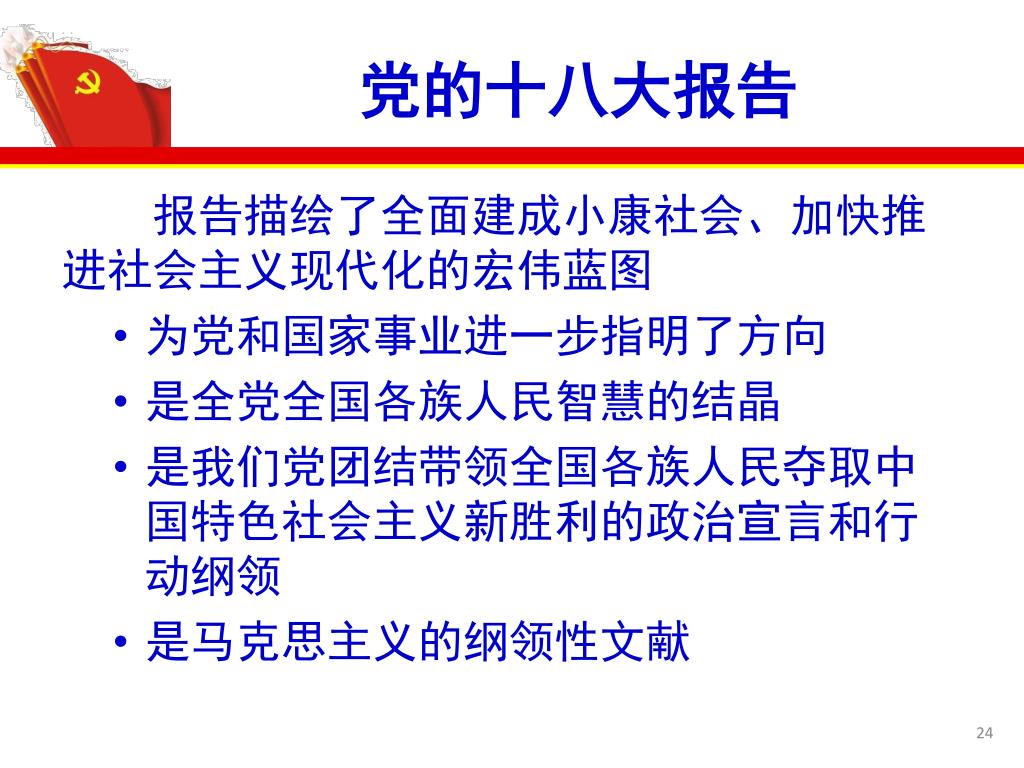 党的十八大报告

报告描绘了全面建成小康社会、加快推进社会主义现代化的宏伟蓝图

• 为党和国家事业进一步指明了方向
• 是全党全国各族人民智慧的结晶
• 是我们党团结带领全国各族人民夺取中国特色社会主义新胜利的政治宣言和行动纲领
• 是马克思主义的纲领性文献

24